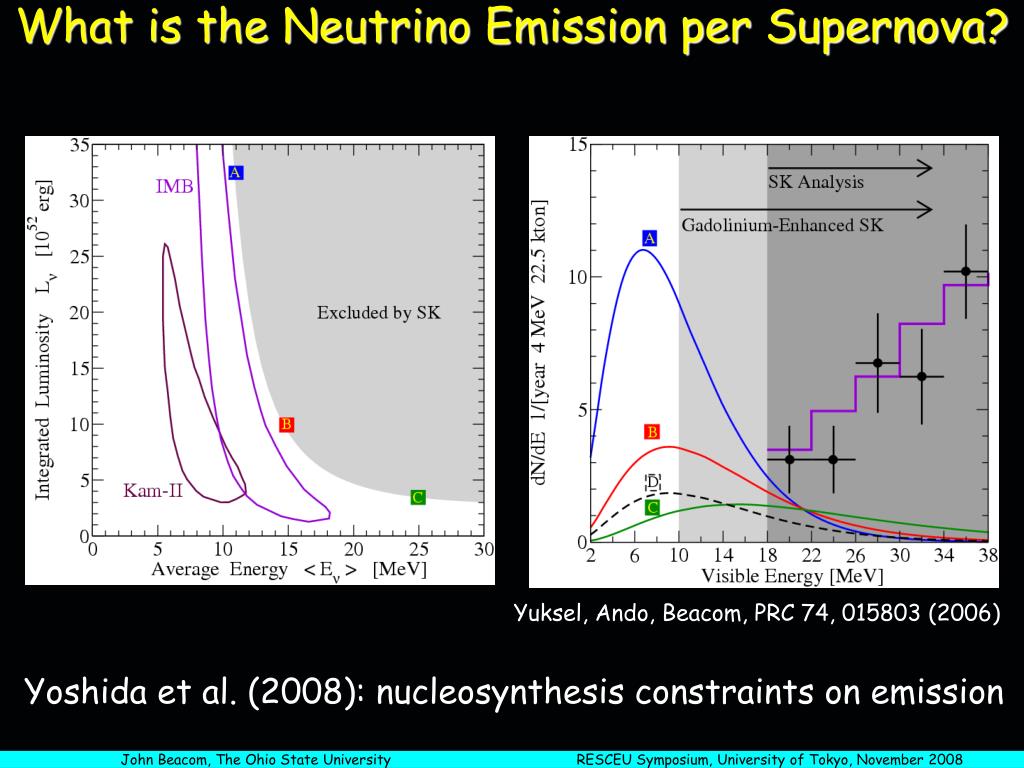 What is the Neutrino Emission per Supernova?

35
30
25
20
15
10
5
0
Integrated Luminosity $L_\nu$ [$10^{52}$ erg]
IMB
A
Excluded by SK
B
Kam-II
C
0 5 10 15 20 25 30
Average Energy $<E_\nu>$ [MeV]

15
10
5
0
dN/dE 1/[year 4 MeV 22.5 kton]
SK Analysis
Gadolinium-Enhanced SK
A
B
D
C
2 6 10 14 18 22 26 30 34 38
Visible Energy [MeV]

Yuksel, Ando, Beacom, PRC 74, 015803 (2006)

Yoshida et al. (2008): nucleosynthesis constraints on emission

John Beacom, The Ohio State University
RESCEU Symposium, University of Tokyo, November 2008